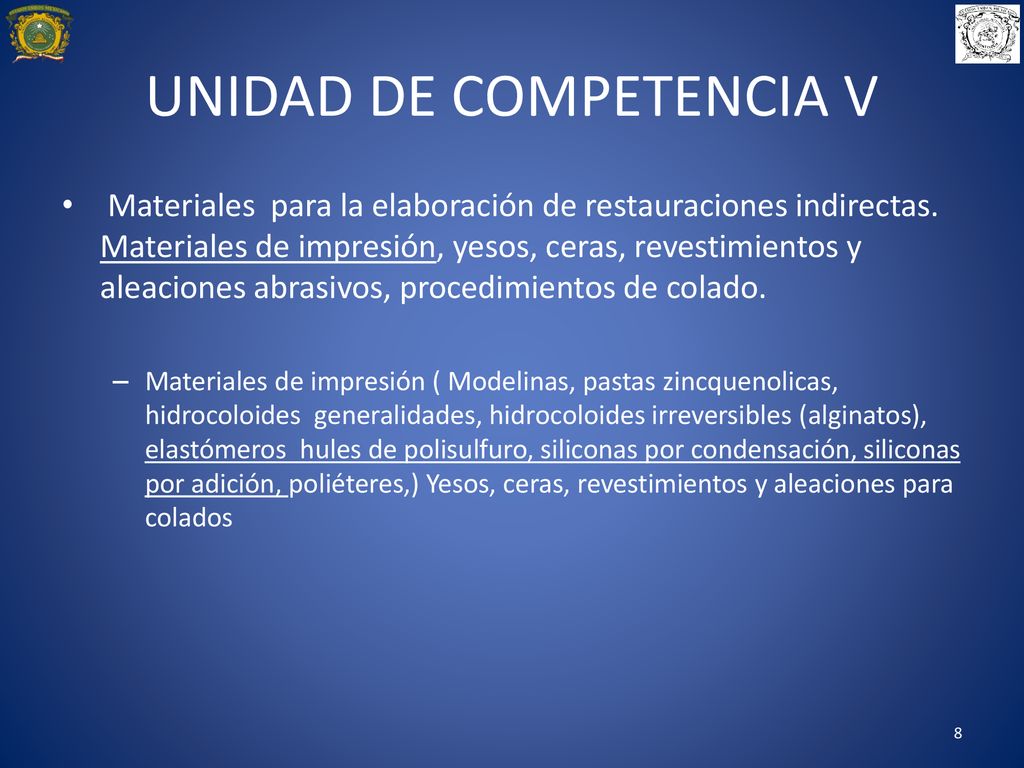 UNIDAD DE COMPETENCIA V

• Materiales para la elaboración de restauraciones indirectas. Materiales de impresión, yesos, ceras, revestimientos y aleaciones abrasivos, procedimientos de colado.

– Materiales de impresión ( Modelinas, pastas zincquenolicas, hidrocoloides generalidades, hidrocoloides irreversibles (alginatos), elastómeros hules de polisulfuro, siliconas por condensación, siliconas por adición, poliéteres,) Yesos, ceras, revestimientos y aleaciones para colados

8